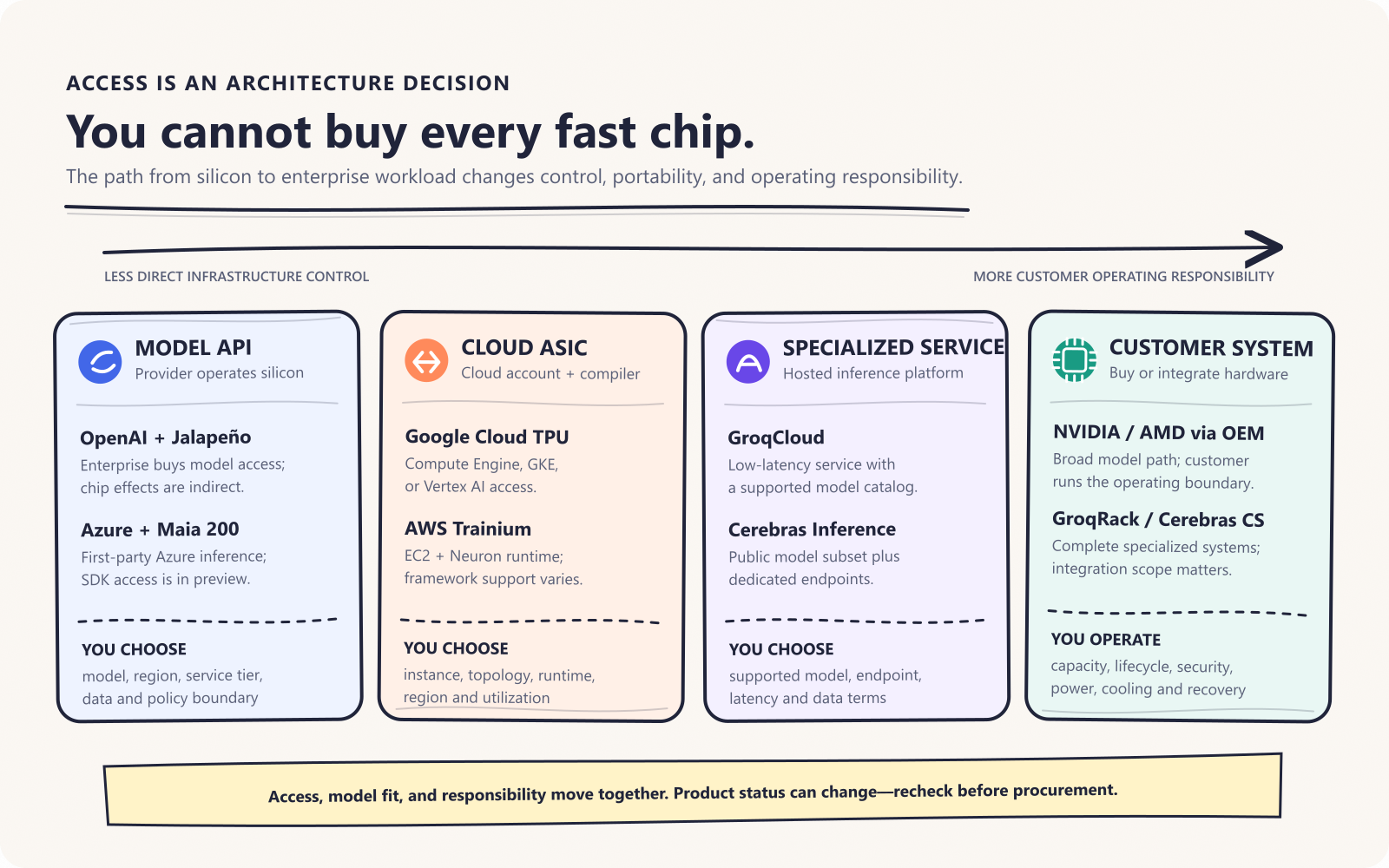 ACCESS IS AN ARCHITECTURE DECISION

You cannot buy every fast chip.

The path from silicon to enterprise workload changes control, portability, and operating responsibility.

LESS DIRECT INFRASTRUCTURE CONTROL

MORE CUSTOMER OPERATING RESPONSIBILITY

MODEL API
Provider operates silicon

OpenAI + Jalapeño
Enterprise buys model access; chip effects are indirect.

Azure + Maia 200
First-party Azure inference; SDK access is in preview.

YOU CHOOSE
model, region, service tier, data and policy boundary

CLOUD ASIC
Cloud account + compiler

Google Cloud TPU
Compute Engine, GKE, or Vertex AI access.

AWS Trainium
EC2 + Neuron runtime; framework support varies.

YOU CHOOSE
instance, topology, runtime, region and utilization

SPECIALIZED SERVICE
Hosted inference platform

GroqCloud
Low-latency service with a supported model catalog.

Cerebras Inference
Public model subset plus dedicated endpoints.

YOU CHOOSE
supported model, endpoint, latency and data terms

CUSTOMER SYSTEM
Buy or integrate hardware

NVIDIA / AMD via OEM
Broad model path; customer runs the operating boundary.

GroqRack / Cerebras CS
Complete specialized systems; integration scope matters.

YOU OPERATE
capacity, lifecycle, security, power, cooling and recovery

Access, model fit, and responsibility move together. Product status can change—recheck before procurement.